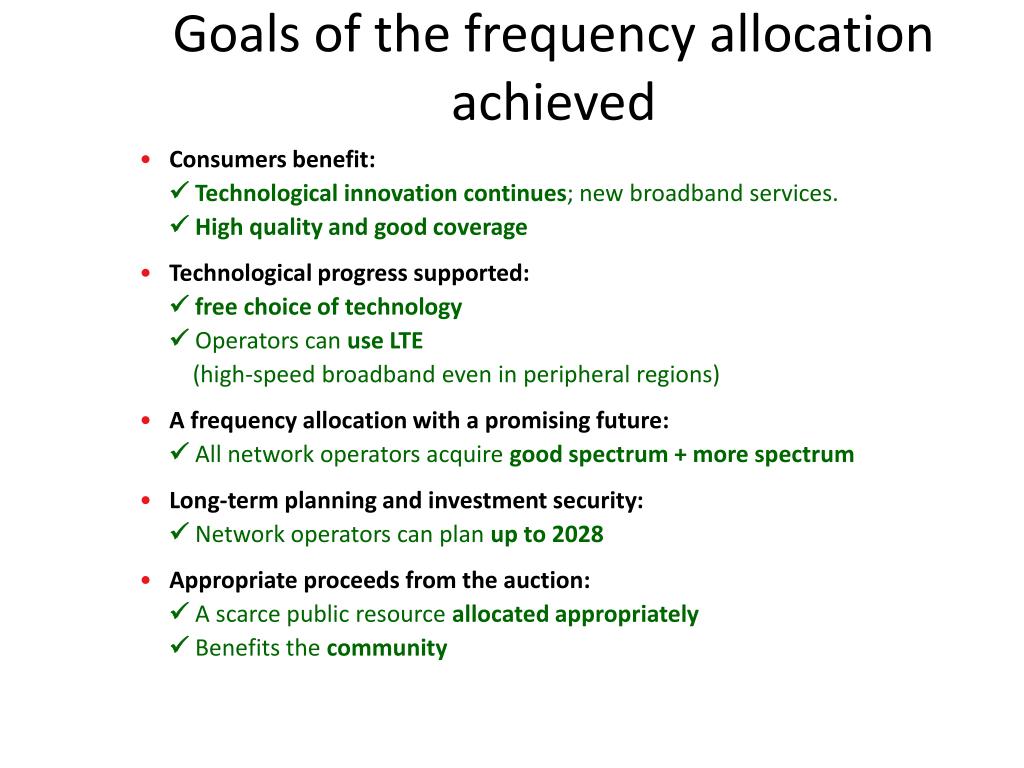 Goals of the frequency allocation achieved

• Consumers benefit:
✓ Technological innovation continues; new broadband services.
✓ High quality and good coverage

• Technological progress supported:
✓ free choice of technology
✓ Operators can use LTE
(high-speed broadband even in peripheral regions)

• A frequency allocation with a promising future:
✓ All network operators acquire good spectrum + more spectrum

• Long-term planning and investment security:
✓ Network operators can plan up to 2028

• Appropriate proceeds from the auction:
✓ A scarce public resource allocated appropriately
✓ Benefits the community